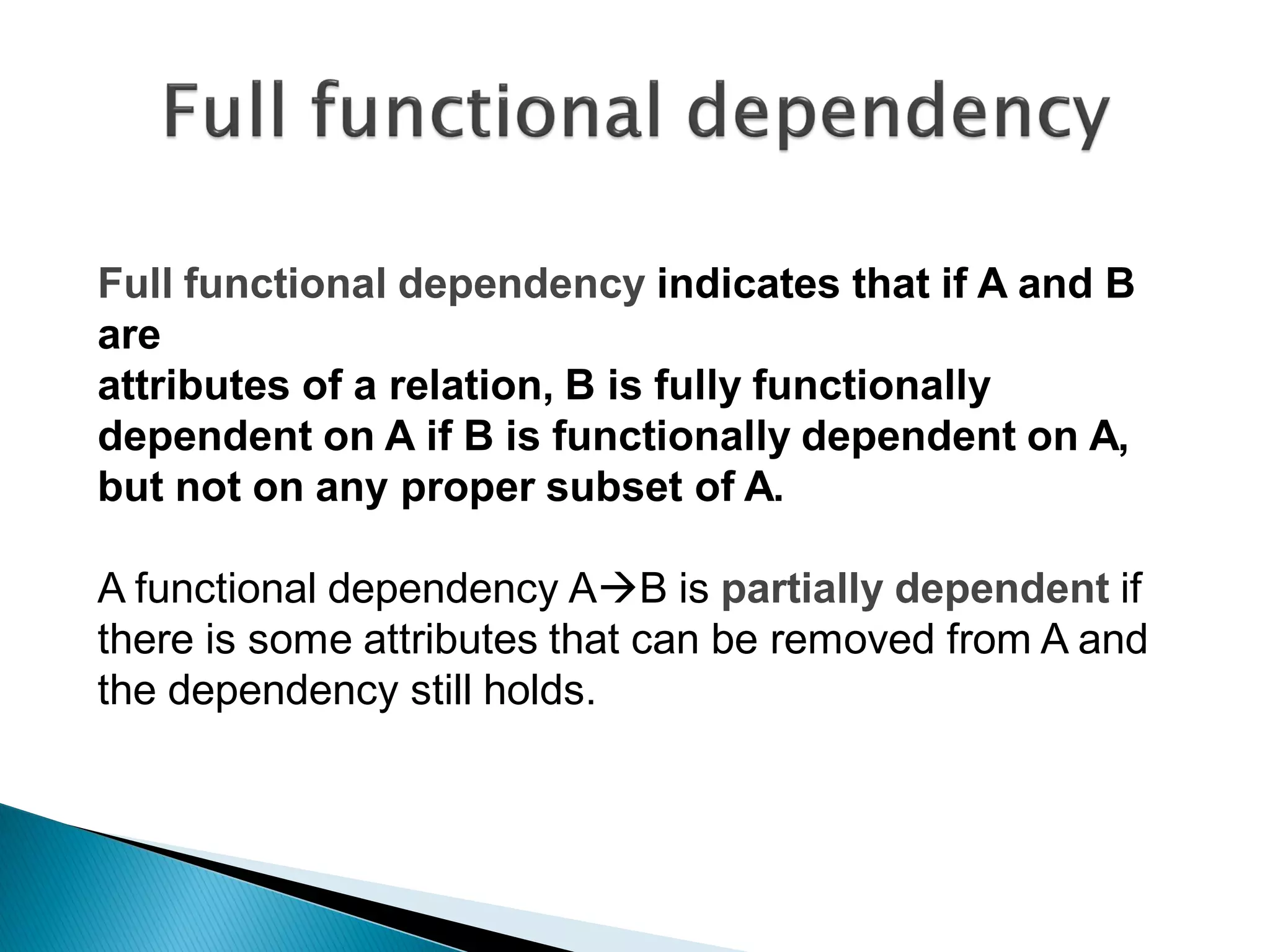 Full functional dependency

Full functional dependency indicates that if A and B are
attributes of a relation, B is fully functionally dependent on A if B is functionally dependent on A, but not on any proper subset of A.

A functional dependency A→B is partially dependent if there is some attributes that can be removed from A and the dependency still holds.